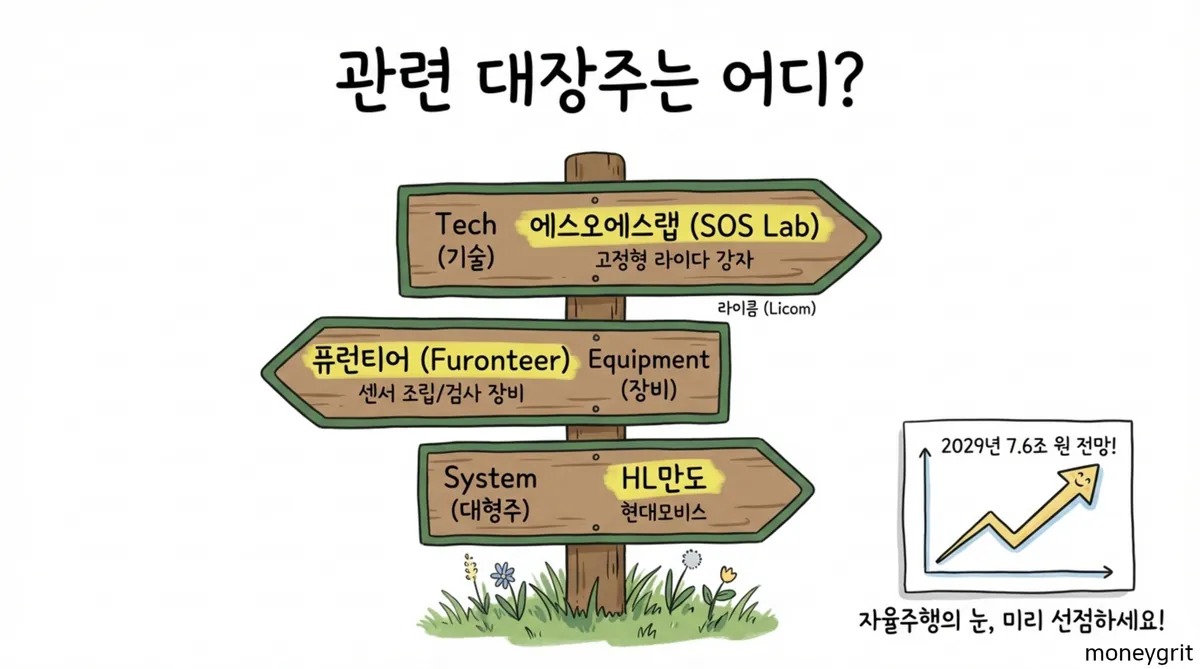 관련 대장주는 어디?

Tech
(기술)
에스오에스랩 (SOS Lab)
고정형 라이다 강자

라이콤 (Licom)

퓨런티어 (Furonteer)
센서 조립/검사 장비
Equipment
(장비)

System
(대형주)
HL만도
현대모비스

2029년 7.6조 원 전망!

자율주행의 눈, 미리 선점하세요!

moneygrit